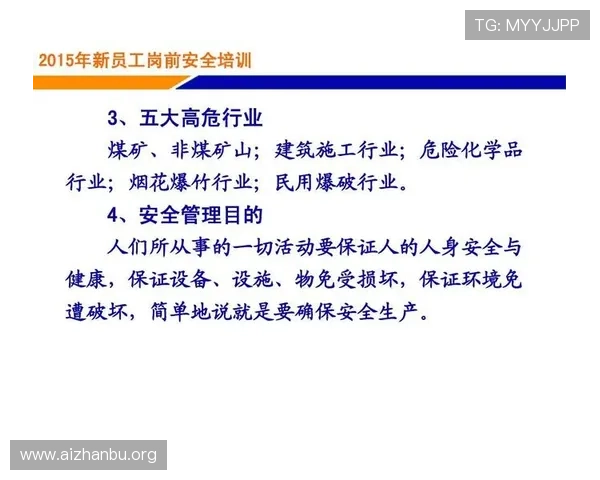 TG: MYYJJPP

2015年新员工岗前安全培训

3、五大高危行业

煤矿、非煤矿山；建筑施工行业；危险化学品行业；烟花爆竹行业；民用爆破行业。

4、安全管理目的

人们所从事的一切活动要保证人的人身安全与健康，保证设备、设施、物免受损坏，保证环境免遭破坏，简单地说就是要确保安全生产。

www.aizhanbu.org